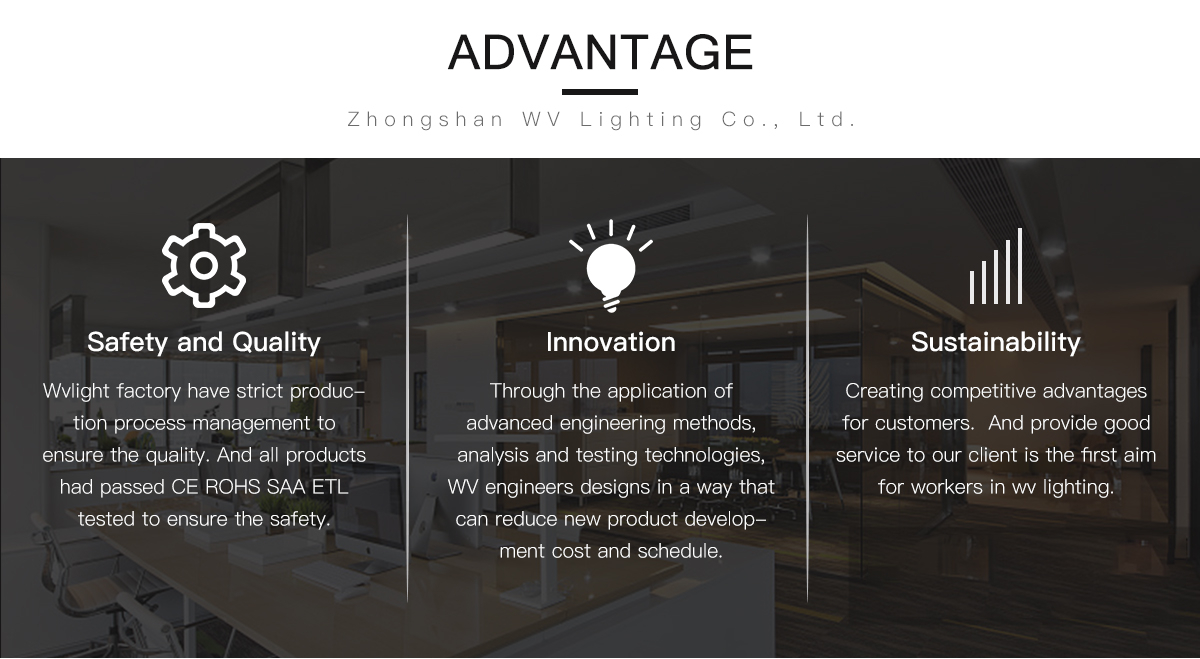 ADVANTAGE

Zhongshan WV Lighting Co., Ltd.

Safety and Quality

Wvlight factory have strict production process management to ensure the quality. And all products had passed CE ROHS SAA ETL tested to ensure the safety.

Innovation

Through the application of advanced engineering methods, analysis and testing technologies, WV engineers designs in a way that can reduce new product development cost and schedule.

Sustainability

Creating competitive advantages for customers. And provide good service to our client is the first aim for workers in wv lighting.